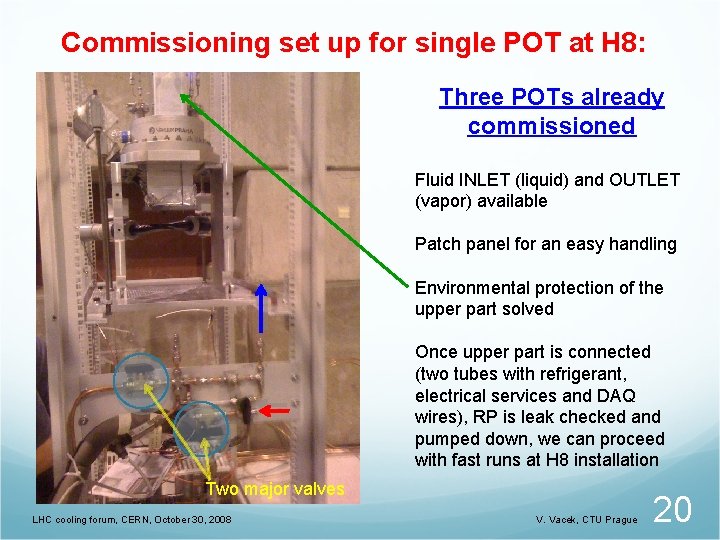 Commissioning set up for single POT at H8:

Three POTs already commissioned

Fluid INLET (liquid) and OUTLET (vapor) available

Patch panel for an easy handling

Environmental protection of the upper part solved

Once upper part is connected (two tubes with refrigerant, electrical services and DAQ wires), RP is leak checked and pumped down, we can proceed with fast runs at H8 installation

VAKUUM PRAHA

Two major valves

LHC cooling forum, CERN, October 30, 2008

V. Vacek, CTU Prague

20